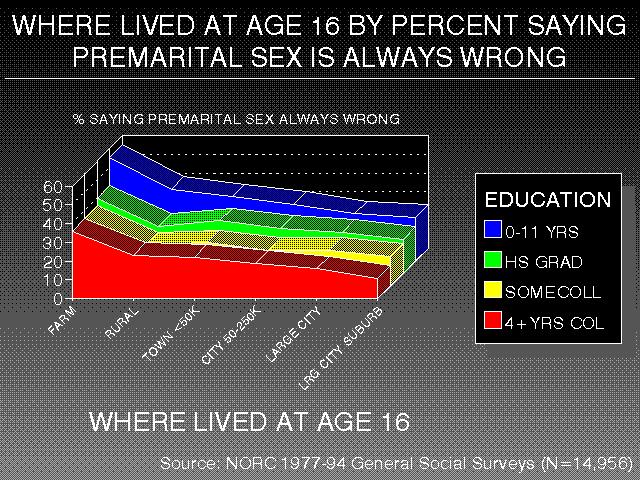 WHERE LIVED AT AGE 16 BY PERCENT SAYING PREMARITAL SEX IS ALWAYS WRONG

% SAYING PREMARITAL SEX ALWAYS WRONG

60
50
40
30
20
10
0

FARM
RURAL
TOWN <50K
CITY 50-250K
LARGE CITY
LRG CITY SUBURB

EDUCATION
0-11 YRS
HS GRAD
SOMECOLL
4+YRS COL

WHERE LIVED AT AGE 16

Source: NORC 1977-94 General Social Surveys (N=14,956)